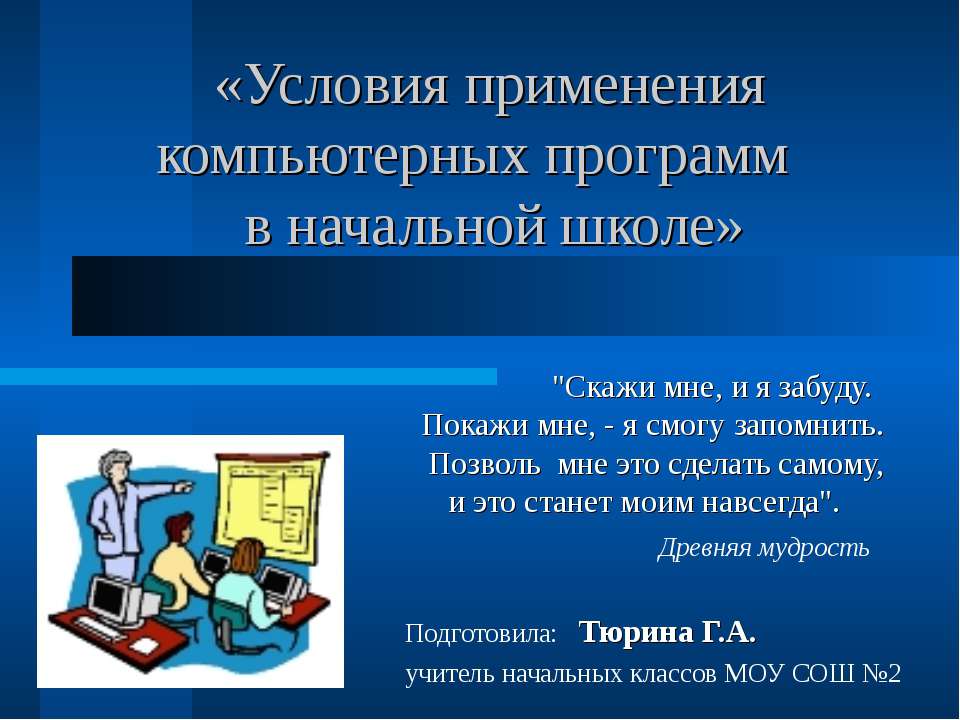 «Условия применения компьютерных программ в начальной школе»

"Скажи мне, и я забуду.
Покажи мне, - я смогу запомнить.
Позволь мне это сделать самому,
и это станет моим навсегда".

Древняя мудрость

Подготовила: Тюрина Г.А.
учитель начальных классов МОУ СОШ №2